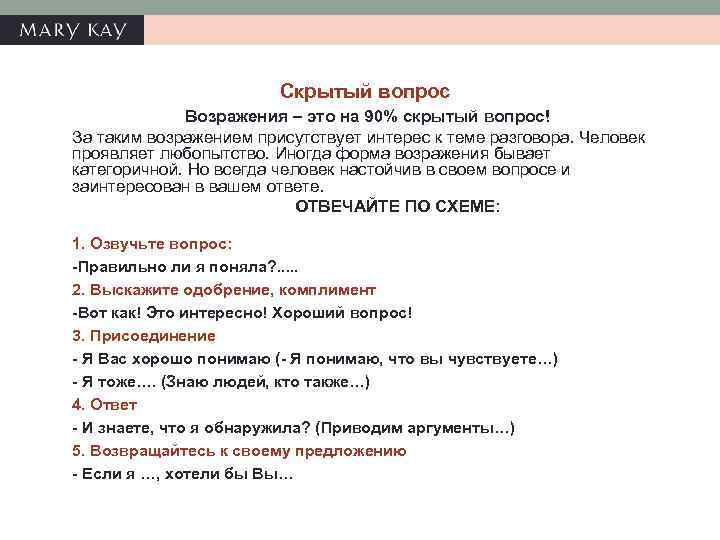 MARY KAY

Скрытый вопрос

Возражения – это на 90% скрытый вопрос!

За таким возражением присутствует интерес к теме разговора. Человек проявляет любопытство. Иногда форма возражения бывает категоричной. Но всегда человек настойчив в своем вопросе и заинтересован в вашем ответе.

ОТВЕЧАЙТЕ ПО СХЕМЕ:

1. Озвучьте вопрос:
-Правильно ли я поняла?.....
2. Выскажите одобрение, комплимент
-Вот как! Это интересно! Хороший вопрос!
3. Присоединение
- Я Вас хорошо понимаю (- Я понимаю, что вы чувствуете…)
- Я тоже…. (Знаю людей, кто также…)
4. Ответ
- И знаете, что я обнаружила? (Приводим аргументы…)
5. Возвращайтесь к своему предложению
- Если я …, хотели бы Вы…